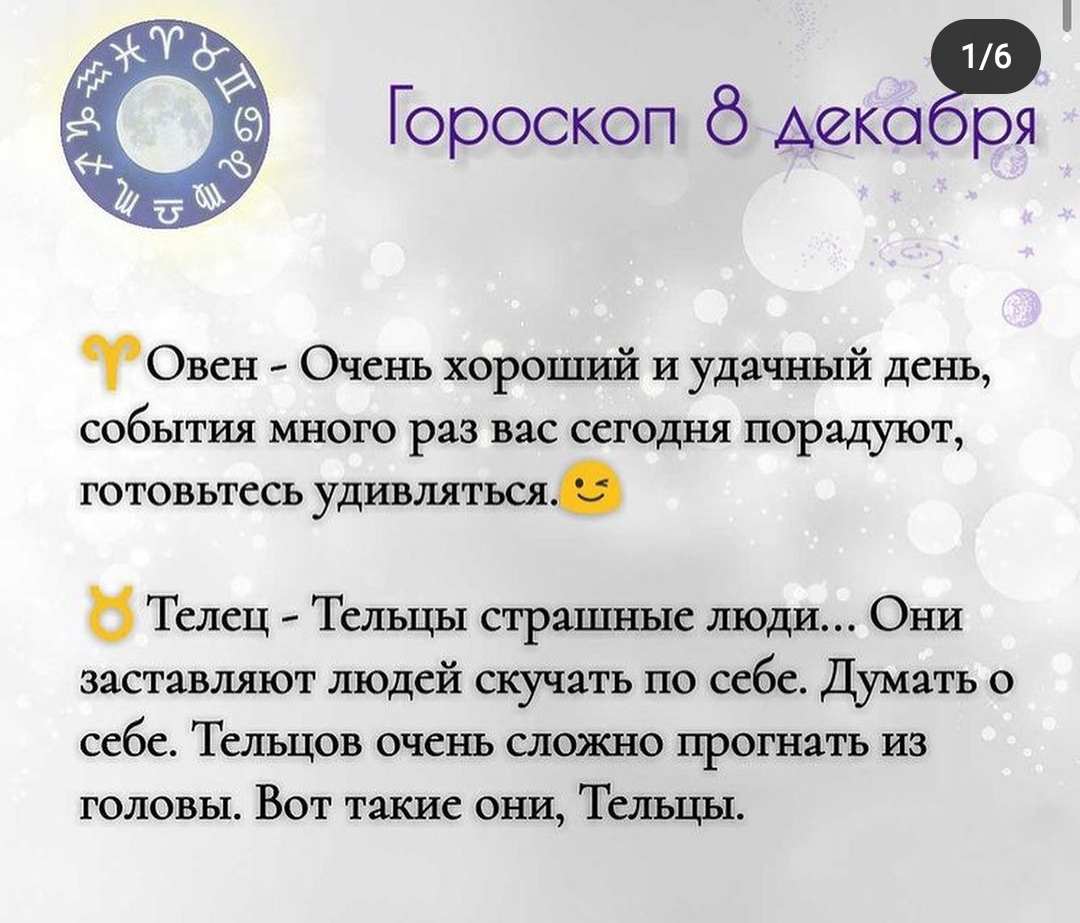 1/6

Гороскоп 8 декабря

♈ Овен - Очень хороший и удачный день, события много раз вас сегодня порадуют, готовьтесь удивляться.😉

♉ Телец - Тельцы страшные люди... Они заставляют людей скучать по себе. Думать о себе. Тельцов очень сложно прогнать из головы. Вот такие они, Тельцы.